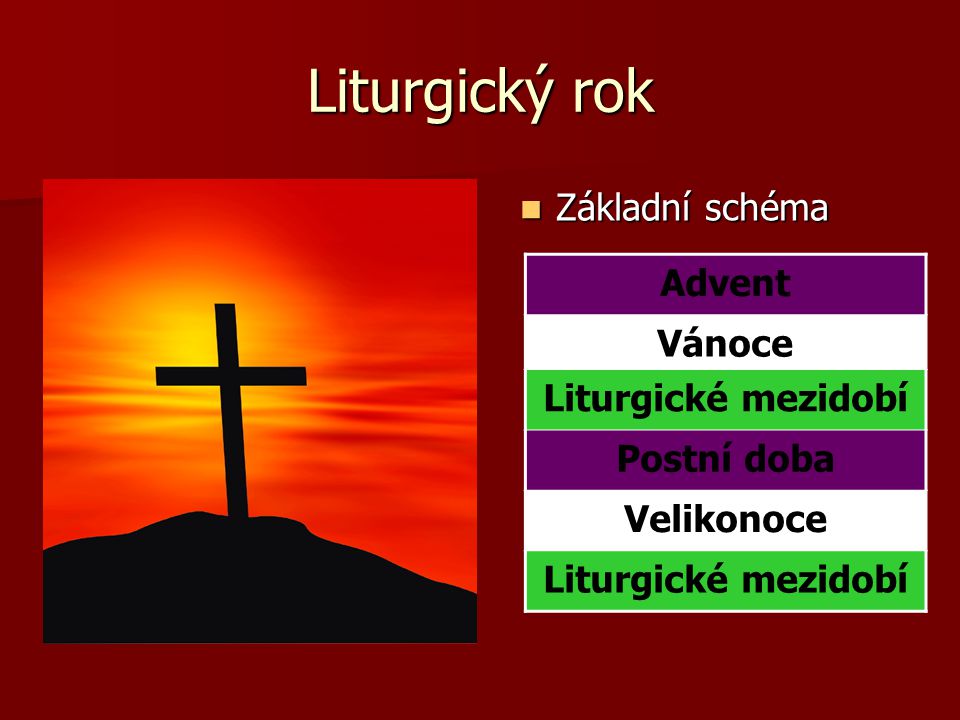 Liturgický rok

Základní schéma

| Advent |
|---|
| Vánoce |
| Liturgické mezidobí |
| Postní doba |
| Velikonoce |
| Liturgické mezidobí |